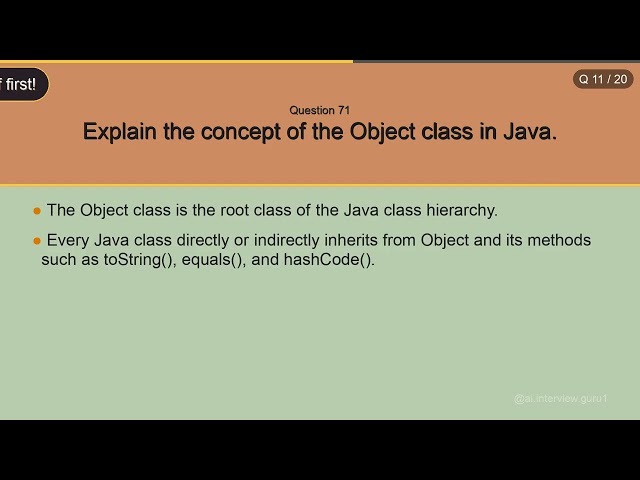 f first!

Q 11 / 20

Question 71

Explain the concept of the Object class in Java.

● The Object class is the root class of the Java class hierarchy.

● Every Java class directly or indirectly inherits from Object and its methods such as toString(), equals(), and hashCode().

@ai.interview.guru1